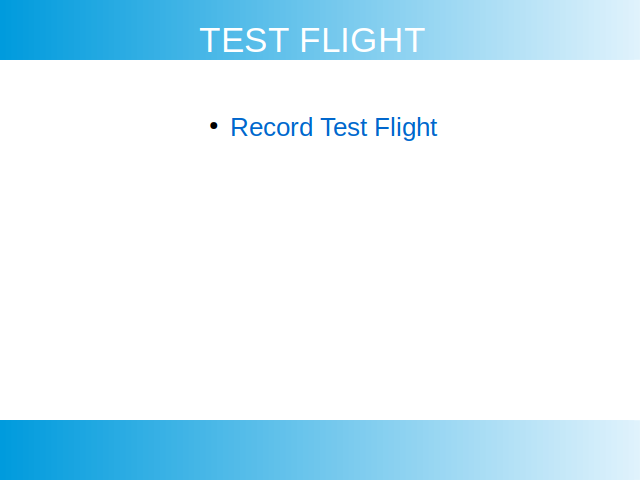 TEST FLIGHT

• Record Test Flight